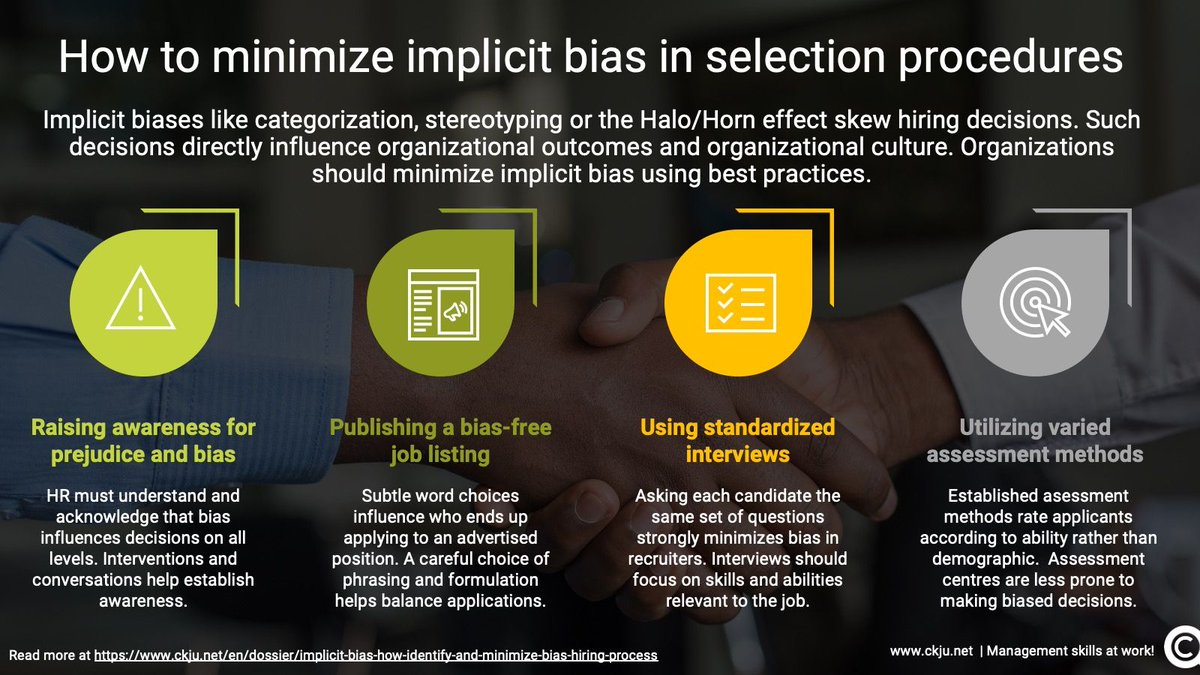 How to minimize implicit bias in selection procedures

Implicit biases like categorization, stereotyping or the Halo/Horn effect skew hiring decisions. Such decisions directly influence organizational outcomes and organizational culture. Organizations should minimize implicit bias using best practices.

Raising awareness for prejudice and bias

HR must understand and acknowledge that bias influences decisions on all levels. Interventions and conversations help establish awareness.

Publishing a bias-free job listing

Subtle word choices influence who ends up applying to an advertised position. A careful choice of phrasing and formulation helps balance applications.

Using standardized interviews

Asking each candidate the same set of questions strongly minimizes bias in recruiters. Interviews should focus on skills and abilities relevant to the job.

Utilizing varied assessment methods

Established asessment methods rate applicants according to ability rather than demographic. Assessment centres are less prone to making biased decisions.

Read more at https://www.ckju.net/en/dossier/implicit-bias-how-identify-and-minimize-bias-hiring-process

www.ckju.net | Management skills at work!